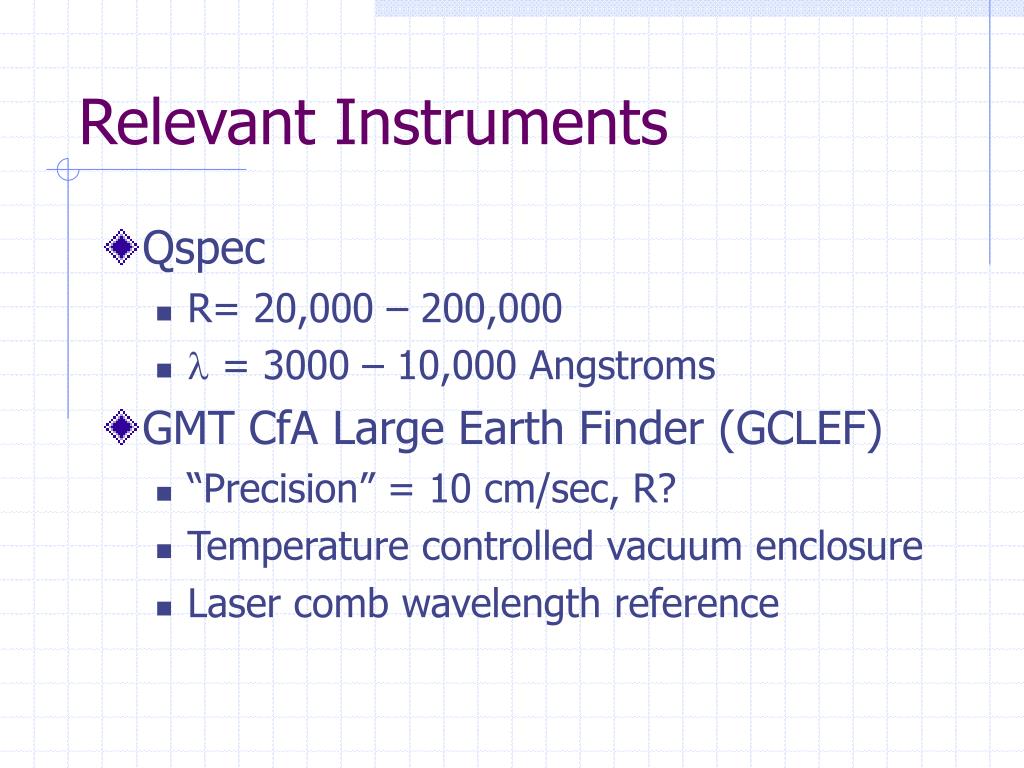 Relevant Instruments

Qspec

R= 20,000 – 200,000

$\lambda$ = 3000 – 10,000 Angstroms

GMT CfA Large Earth Finder (GCLEF)

“Precision” = 10 cm/sec, R?

Temperature controlled vacuum enclosure

Laser comb wavelength reference